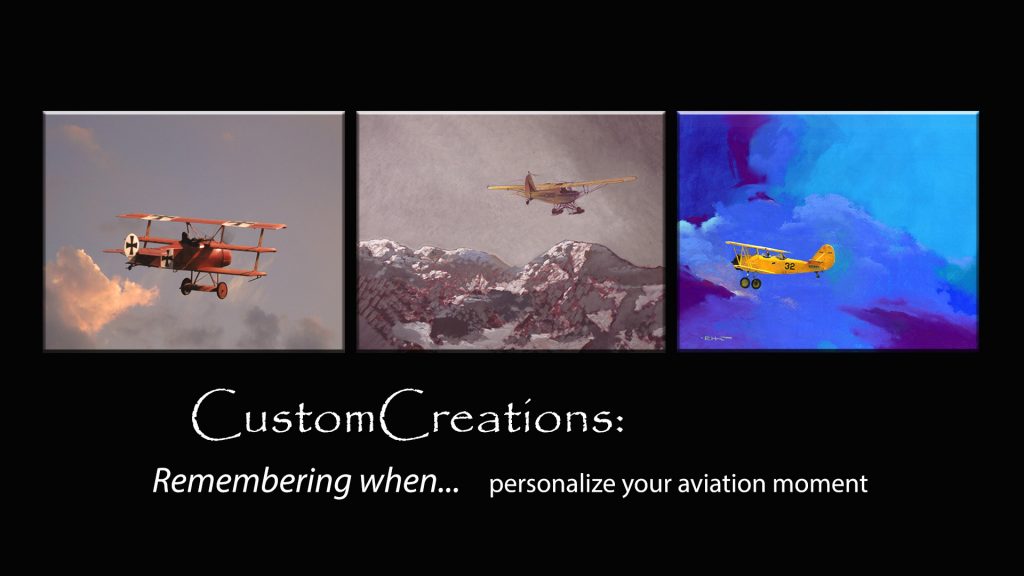 32

CustomCreations:

Remembering when... personalize your aviation moment